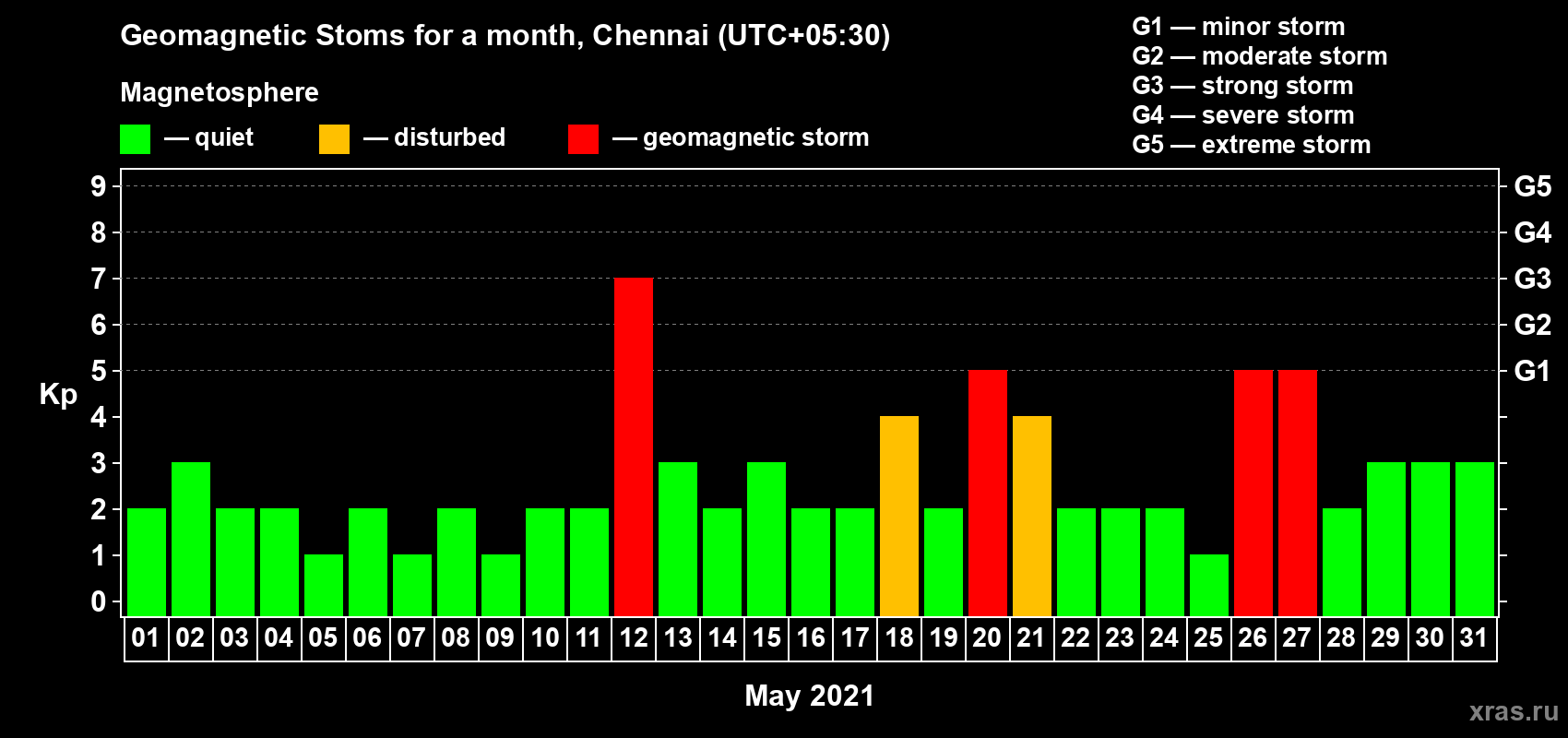 Geomagnetic Stoms for a month, Chennai (UTC+05:30)

Magnetosphere

— quiet — disturbed — geomagnetic storm

G1 — minor storm
G2 — moderate storm
G3 — strong storm
G4 — severe storm
G5 — extreme storm

Kp

9
8
7
6
5
4
3
2
1
0

G5
G4
G3
G2
G1

01 02 03 04 05 06 07 08 09 10 11 12 13 14 15 16 17 18 19 20 21 22 23 24 25 26 27 28 29 30 31

May 2021

xras.ru